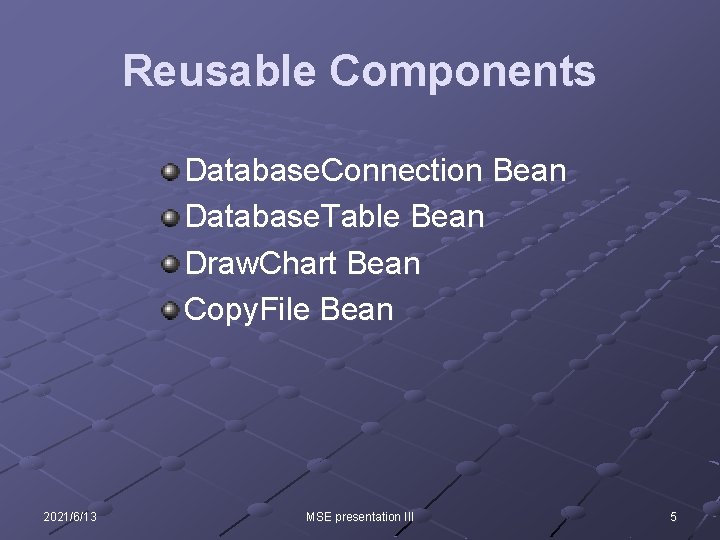 Reusable Components

DatabaseConnection Bean
DatabaseTable Bean
DrawChart Bean
CopyFile Bean

2021/6/13

MSE presentation III

5